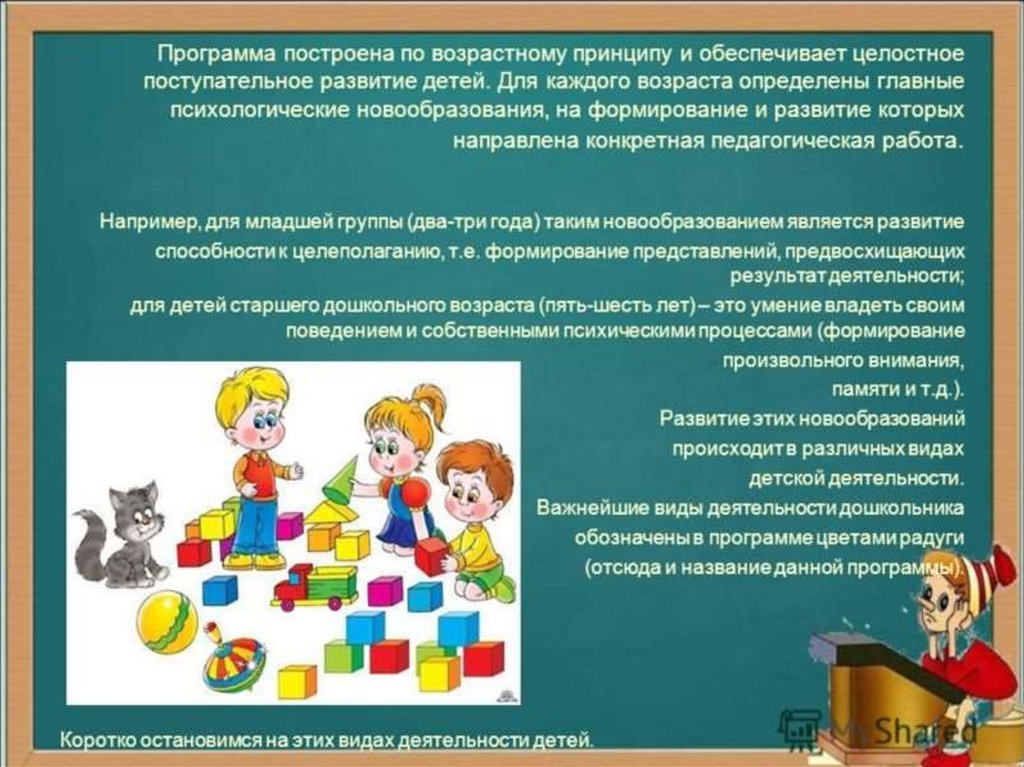 Программа построена по возрастному принципу и обеспечивает целостное поступательное развитие детей. Для каждого возраста определены главные психологические новообразования, на формирование и развитие которых направлена конкретная педагогическая работа.

Например, для младшей группы (два-три года) таким новообразованием является развитие способности к целеполаганию, т.е. формирование представлений, предвосхищающих результат деятельности;
для детей старшего дошкольного возраста (пять-шесть лет) – это умение владеть своим поведением и собственными психическими процессами (формирование произвольного внимания, памяти и т.д.).
Развитие этих новообразований происходит в различных видах детской деятельности.
Важнейшие виды деятельности дошкольника обозначены в программе цветами радуги (отсюда и название данной программы).

Коротко остановимся на этих видах деятельности детей.

MyShared